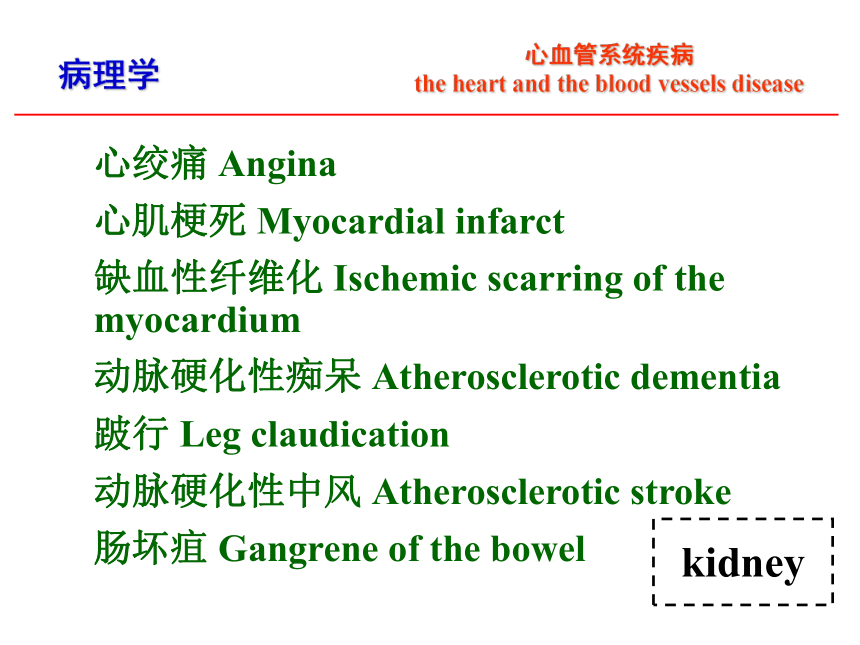 病理学

心血管系统疾病
the heart and the blood vessels disease

心绞痛 Angina

心肌梗死 Myocardial infarct

缺血性纤维化 Ischemic scarring of the myocardium

动脉硬化性痴呆 Atherosclerotic dementia

跛行 Leg claudication

动脉硬化性中风 Atherosclerotic stroke

肠坏疽 Gangrene of the bowel

kidney